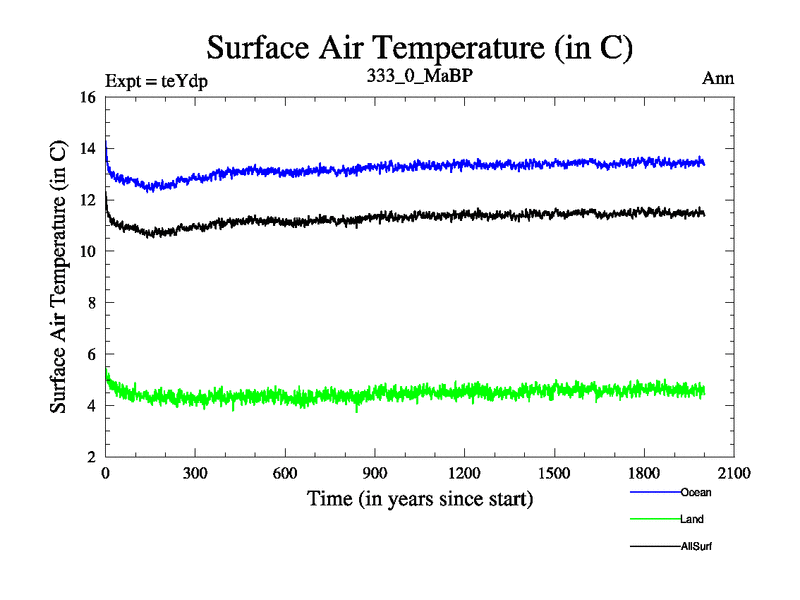 Surface Air Temperature (in C)

Expt = teYdp

333_0_MaBP

Ann

Surface Air Temperature (in C)

16

14

12

10

8

6

4

2

0

300

600

900

1200

1500

1800

2100

Time (in years since start)

Ocean

Land

AllSurf